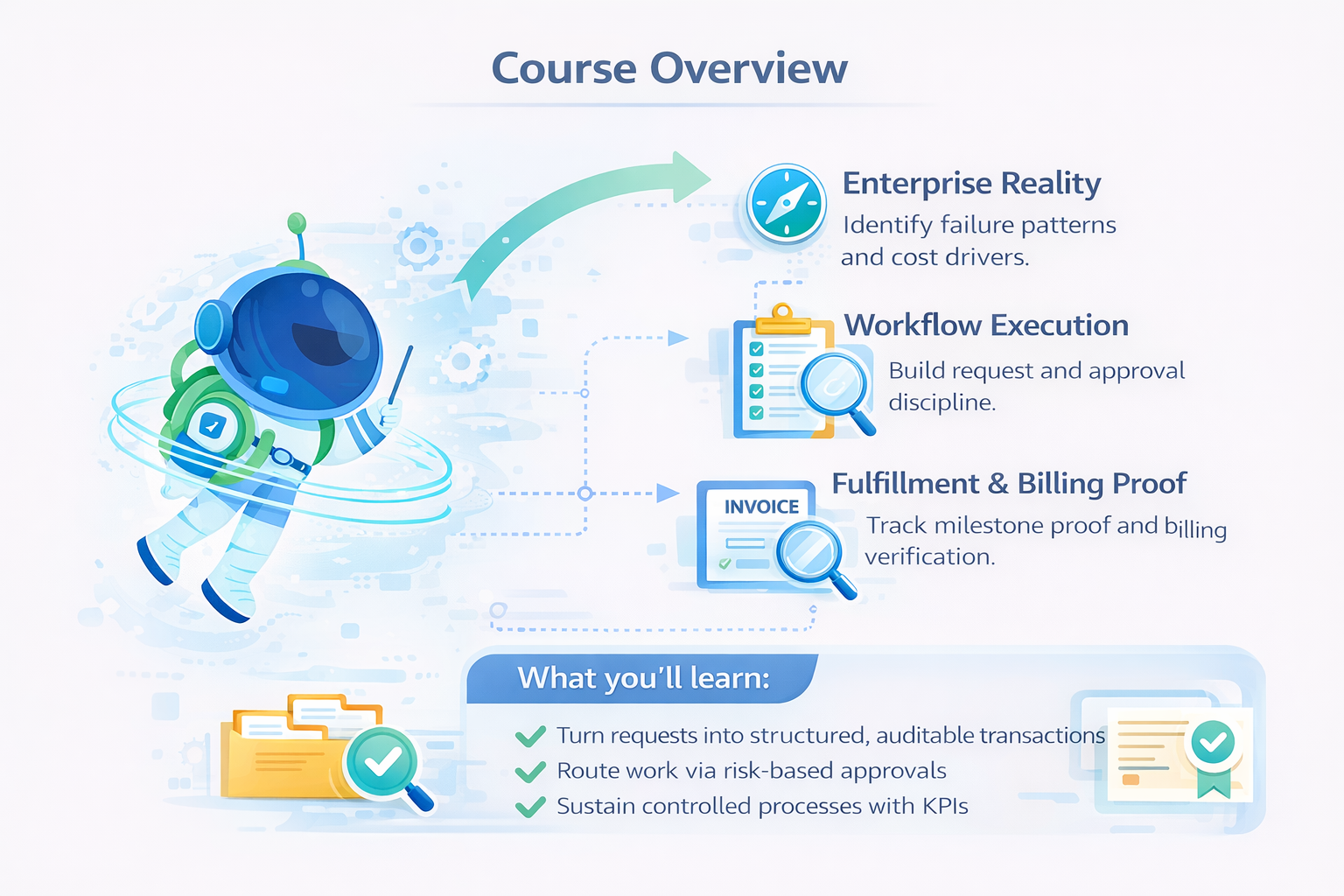 Course Overview

Enterprise Reality
Identify failure patterns and cost drivers.

Workflow Execution
Build request and approval discipline.

INVOICE

Fulfillment & Billing Proof
Track milestone proof and billing verification.

What you'll learn:

✓ Turn requests into structured, auditable transactions
✓ Route work via risk-based approvals
✓ Sustain controlled processes with KPIs